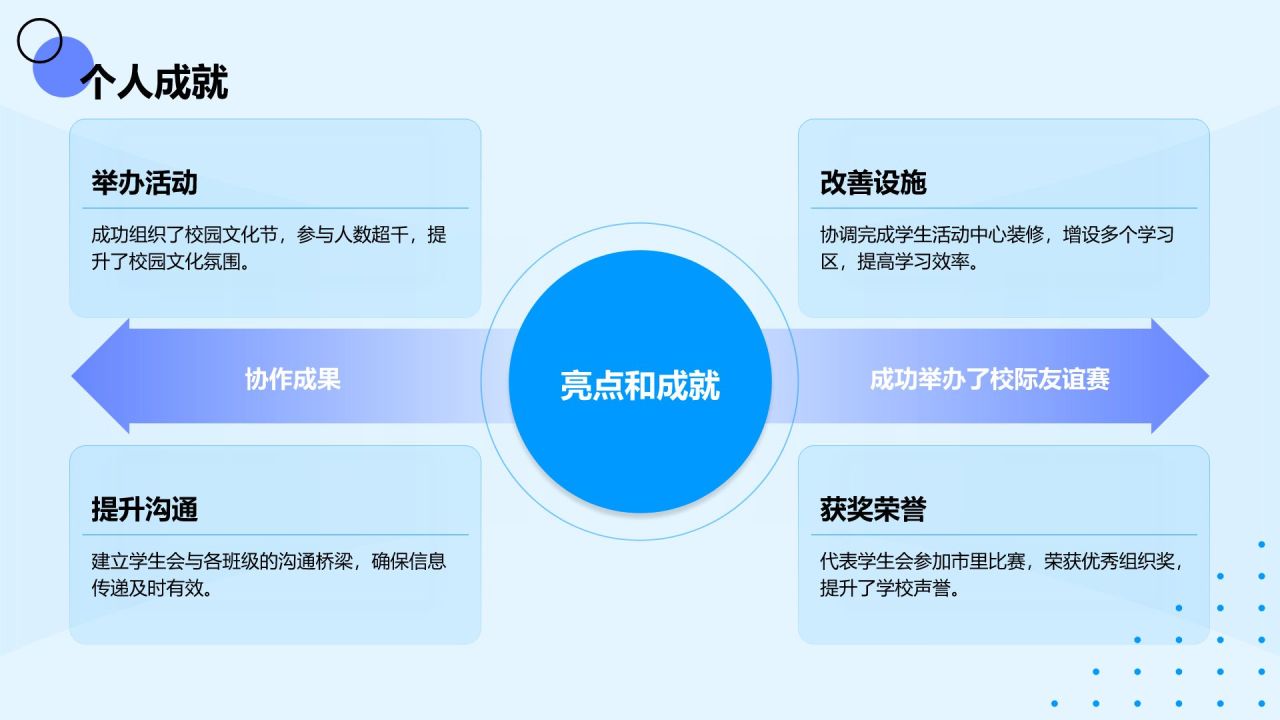 个人成就

举办活动

成功组织了校园文化节，参与人数超千，提升了校园文化氛围。

改善设施

协调完成学生活动中心装修，增设多个学习区，提高学习效率。

协作成果

亮点和成就

成功举办了校际友谊赛

提升沟通

建立学生会与各班级的沟通桥梁，确保信息传递及时有效。

获奖荣誉

代表学生会参加市里比赛，荣获优秀组织奖，提升了学校声誉。